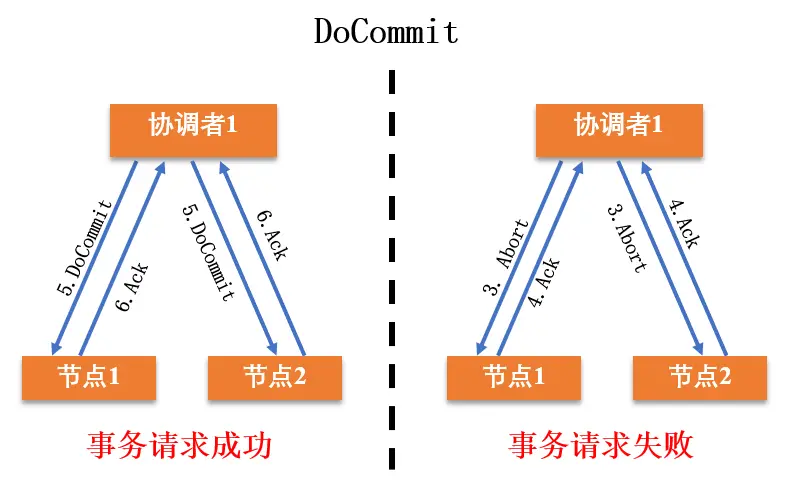 DoCommit

协调者1

5.DoCommit
6.Ack
5.DoCommit
6.Ack

节点1
节点2

事务请求成功

协调者1

3. Abort
4.Ack
3.Abort
4.Ack

节点1
节点2

事务请求失败